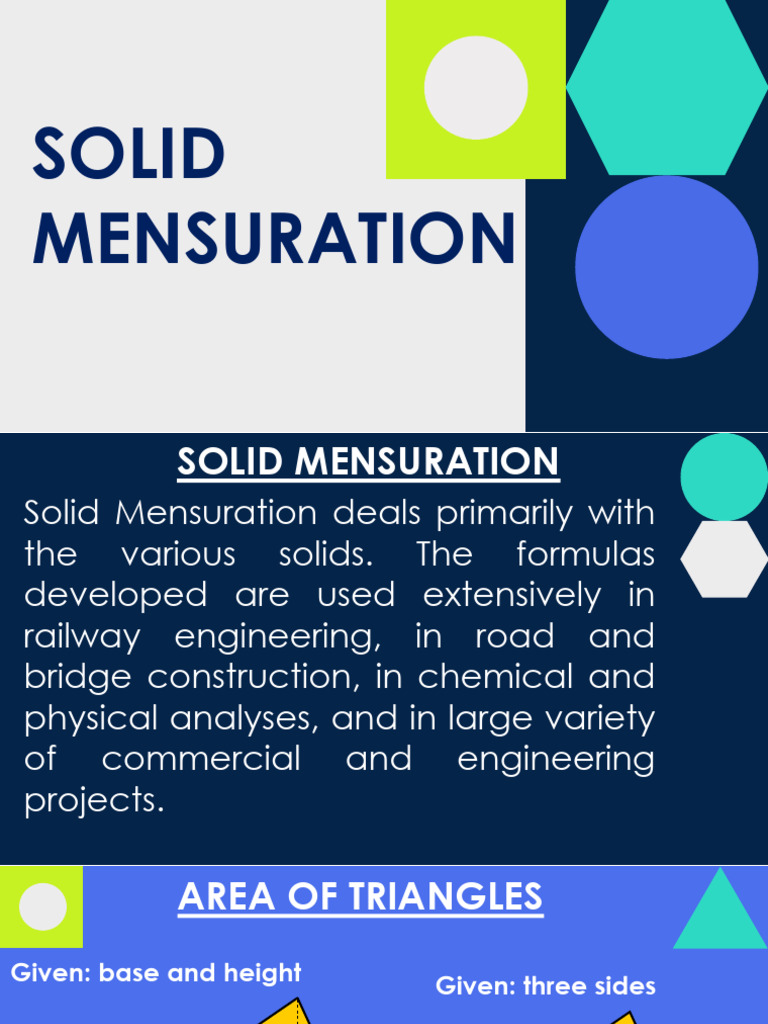 SOLID MENSURATION

SOLID MENSURATION

Solid Mensuration deals primarily with the various solids. The formulas developed are used extensively in railway engineering, in road and bridge construction, in chemical and physical analyses, and in large variety of commercial and engineering projects.

AREA OF TRIANGLES

Given: base and height

Given: three sides